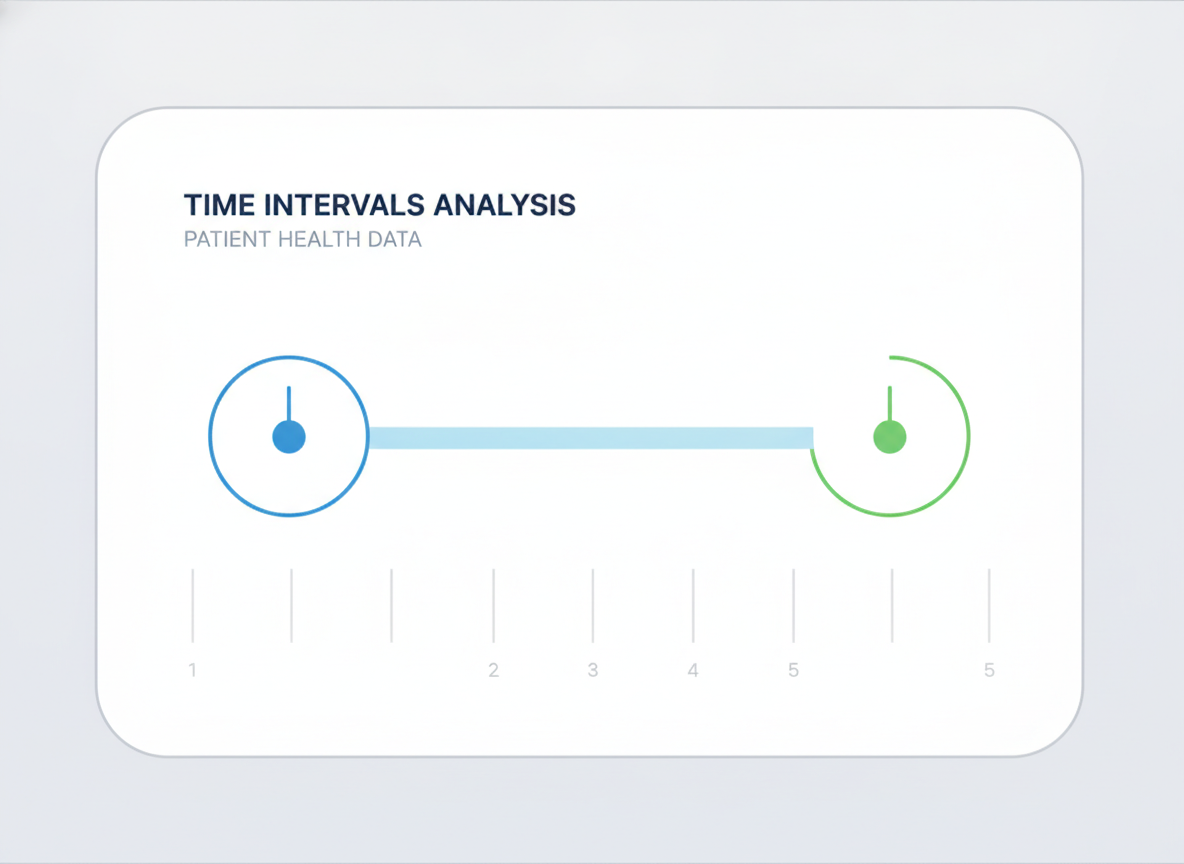 TIME INTERVALS ANALYSIS
PATIENT HEALTH DATA

1 2 3 4 5 5